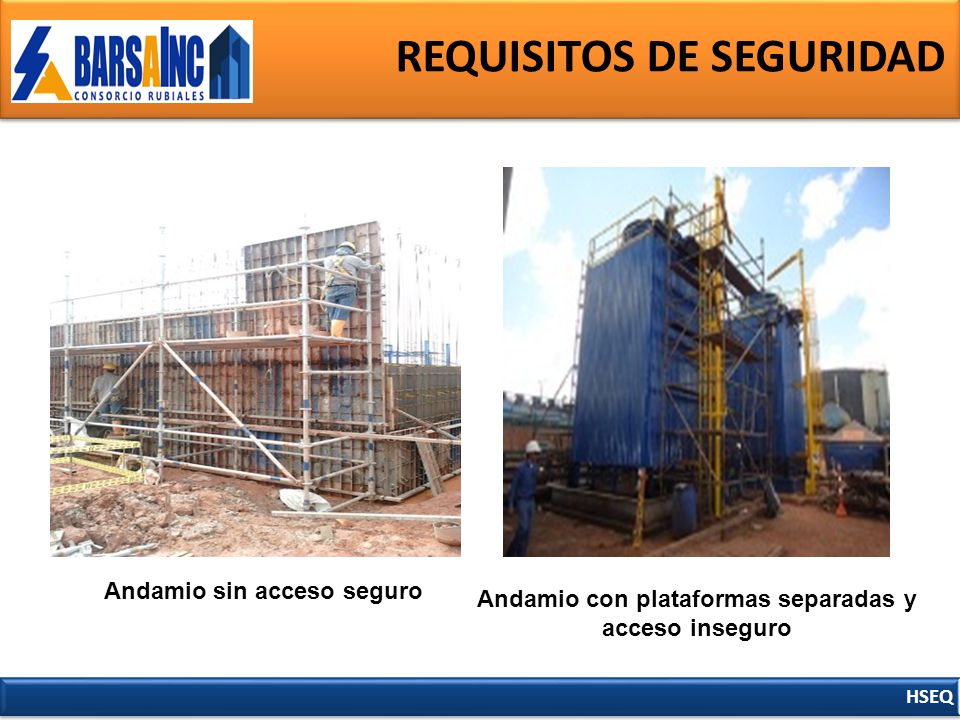 BARSAINC
CONSORCIO RUBIALES

REQUISITOS DE SEGURIDAD

Andamio sin acceso seguro

Andamio con plataformas separadas y acceso inseguro

HSEQ